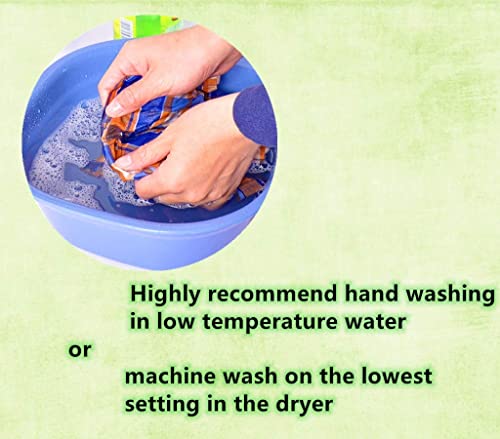 Highly recommend hand washing in low temperature water

or

machine wash on the lowest setting in the dryer